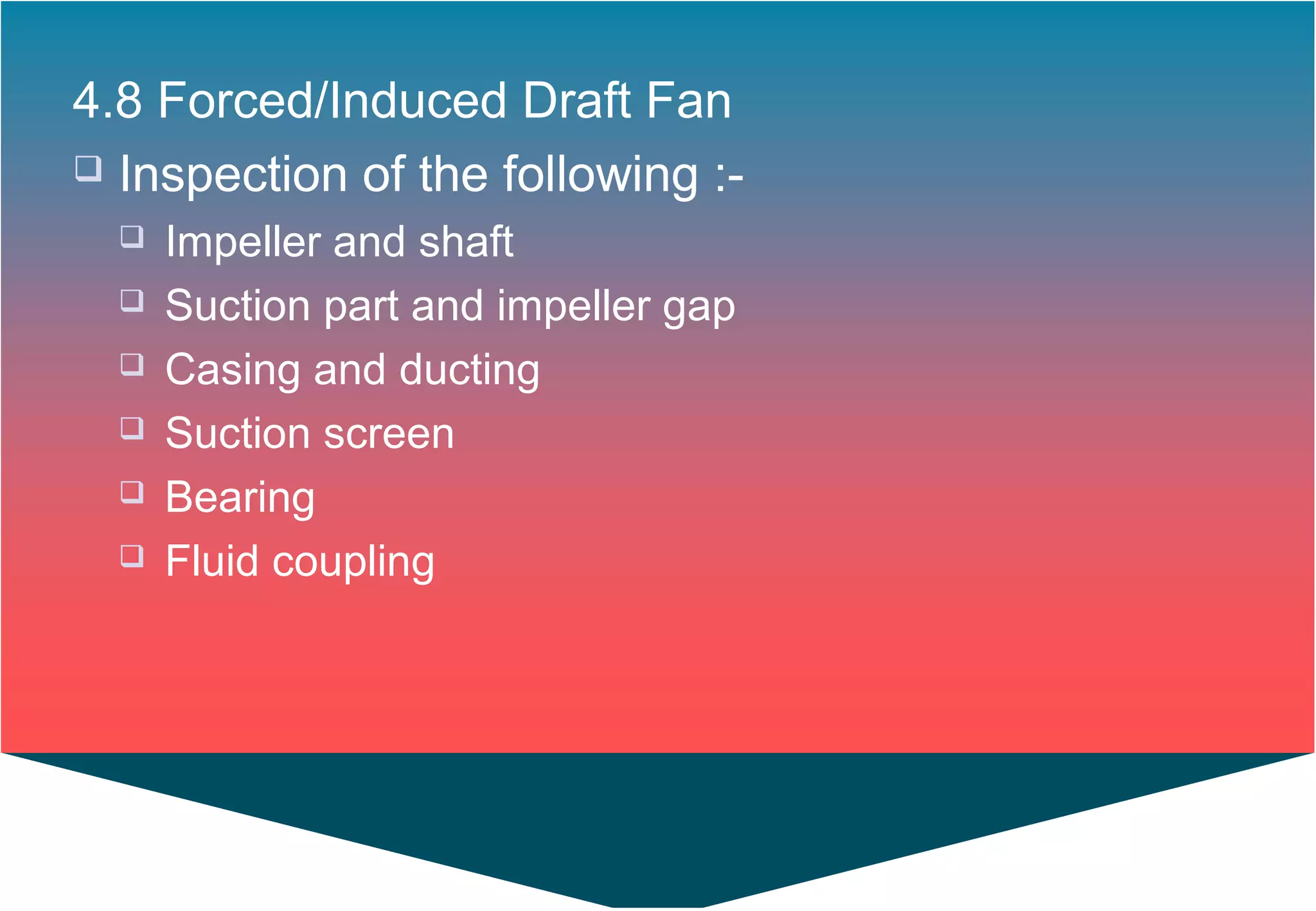 4.8 Forced/Induced Draft Fan

❑ Inspection of the following :-

❑ Impeller and shaft
❑ Suction part and impeller gap
❑ Casing and ducting
❑ Suction screen
❑ Bearing
❑ Fluid coupling